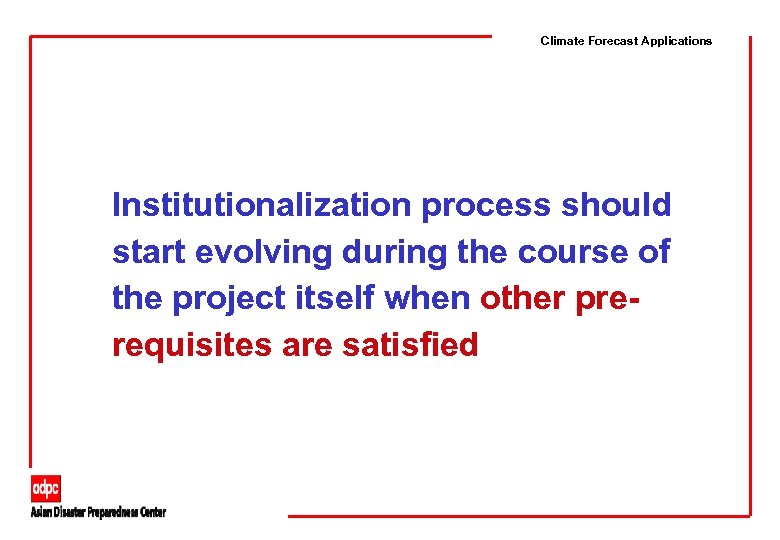 Climate Forecast Applications

Institutionalization process should start evolving during the course of the project itself when other pre-requisites are satisfied

adpc
Asian Disaster Preparedness Center